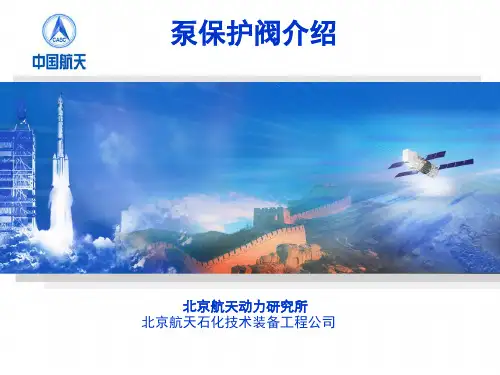 CASC
中国航天

泵保护阀介绍

北京航天动力研究所
北京航天石化技术装备工程公司